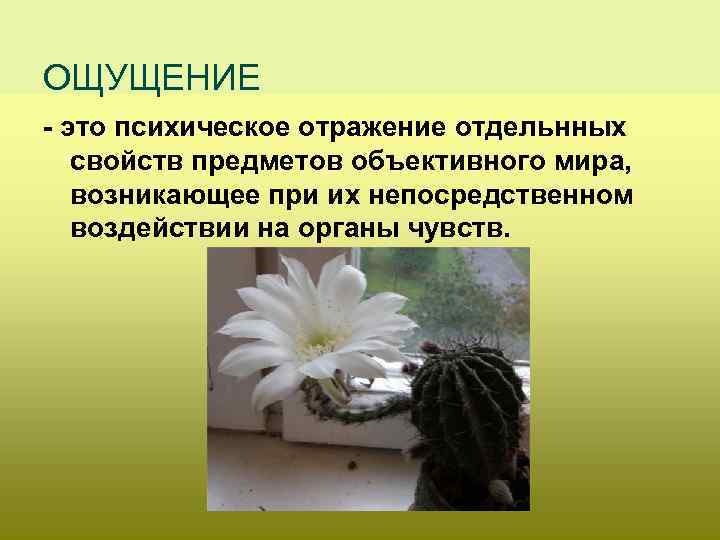 ОЩУЩЕНИЕ

- это психическое отражение отдельнных свойств предметов объективного мира, возникающее при их непосредственном воздействии на органы чувств.